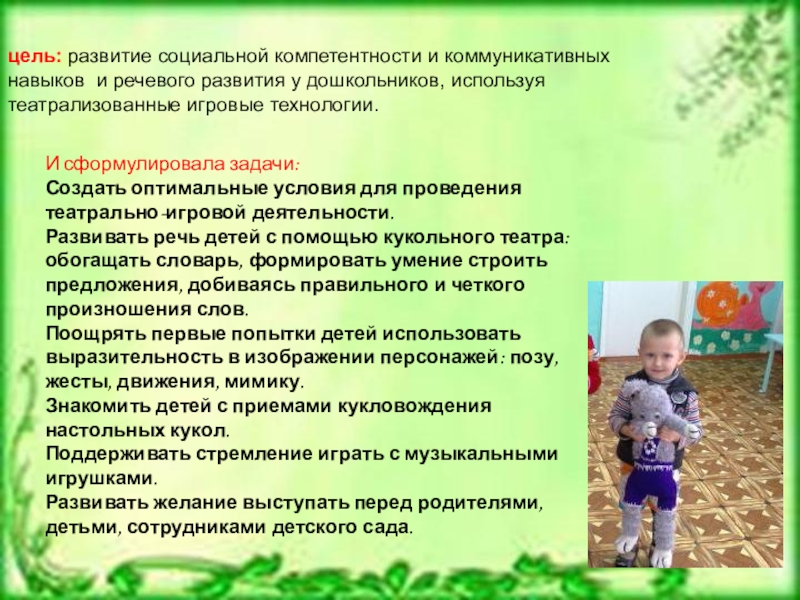 цель: развитие социальной компетентности и коммуникативных навыков и речевого развития у дошкольников, используя театрализованные игровые технологии.

И сформулировала задачи:
Создать оптимальные условия для проведения театрально-игровой деятельности.
Развивать речь детей с помощью кукольного театра: обогащать словарь, формировать умение строить предложения, добиваясь правильного и четкого произношения слов.
Поощрять первые попытки детей использовать выразительность в изображении персонажей: позу, жесты, движения, мимику.
Знакомить детей с приемами кукловождения настольных кукол.
Поддерживать стремление играть с музыкальными игрушками.
Развивать желание выступать перед родителями, детьми, сотрудниками детского сада.